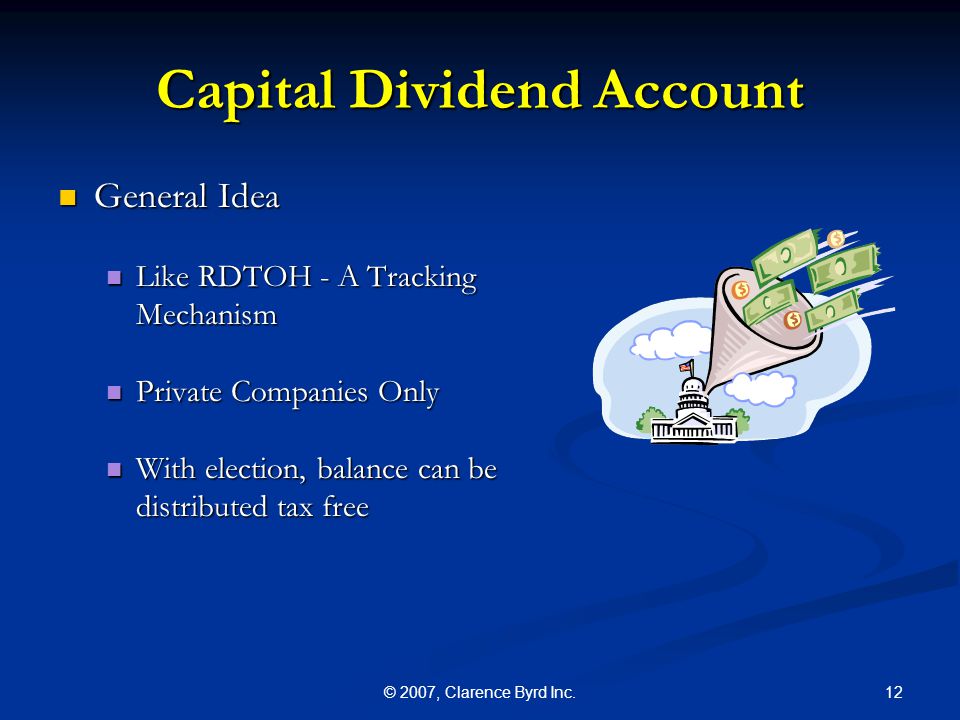 Capital Dividend Account

General Idea

Like RDTOH - A Tracking Mechanism

Private Companies Only

With election, balance can be distributed tax free

© 2007, Clarence Byrd Inc.

12